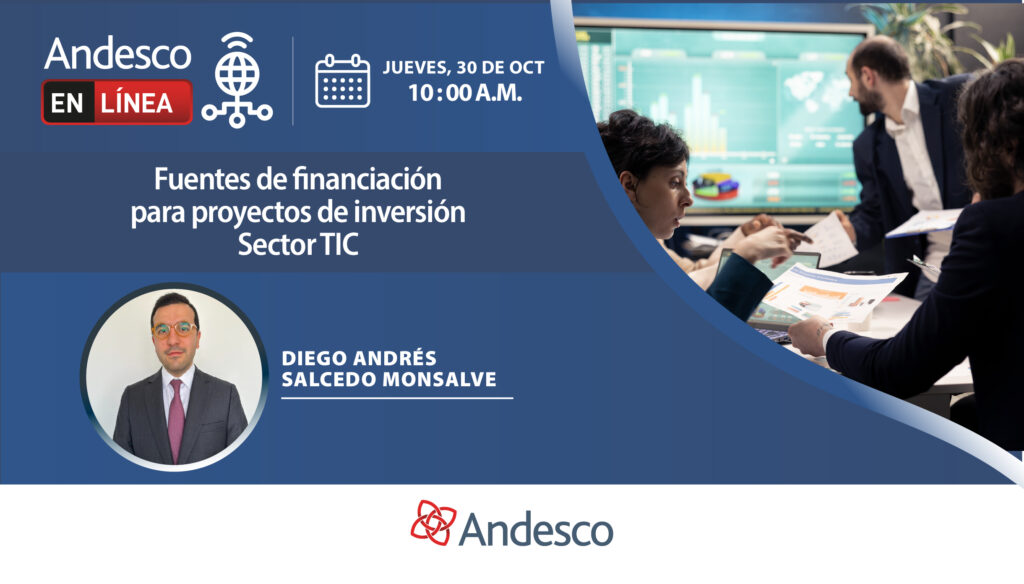 Andesco EN LÍNEA

JUEVES, 30 DE OCT
10:00 A.M.

Fuentes de financiación para proyectos de inversión Sector TIC

DIEGO ANDRÉS SALCEDO MONSALVE

Andesco